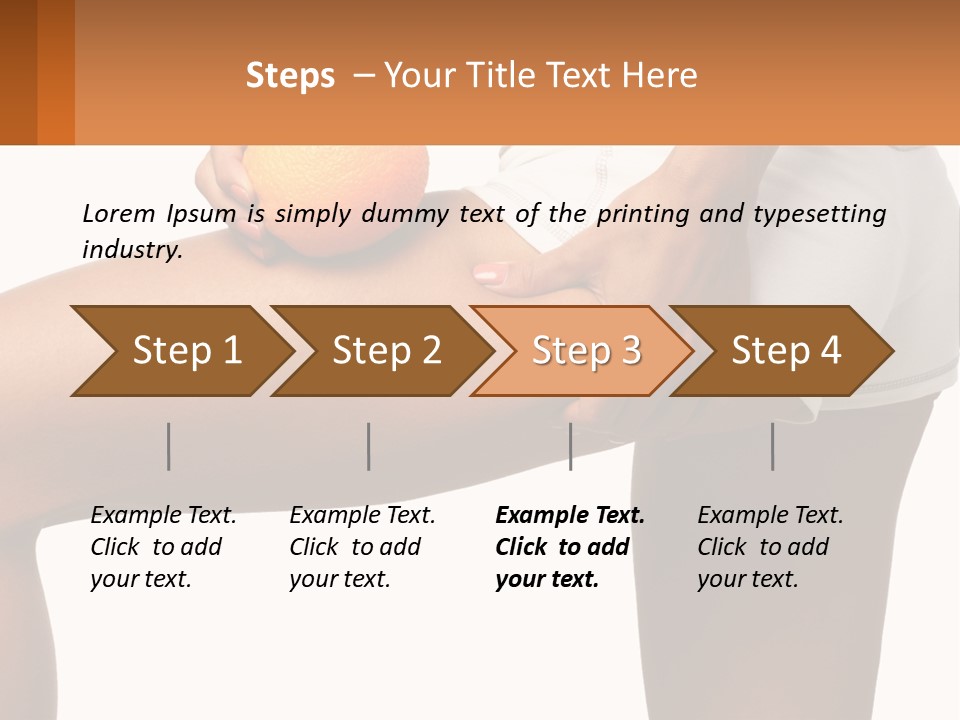 Steps – Your Title Text Here

Lorem Ipsum is simply dummy text of the printing and typesetting industry.

Step 1

Step 2

Step 3

Step 4

Example Text. Click to add your text.

Example Text. Click to add your text.

Example Text. Click to add your text.

Example Text. Click to add your text.